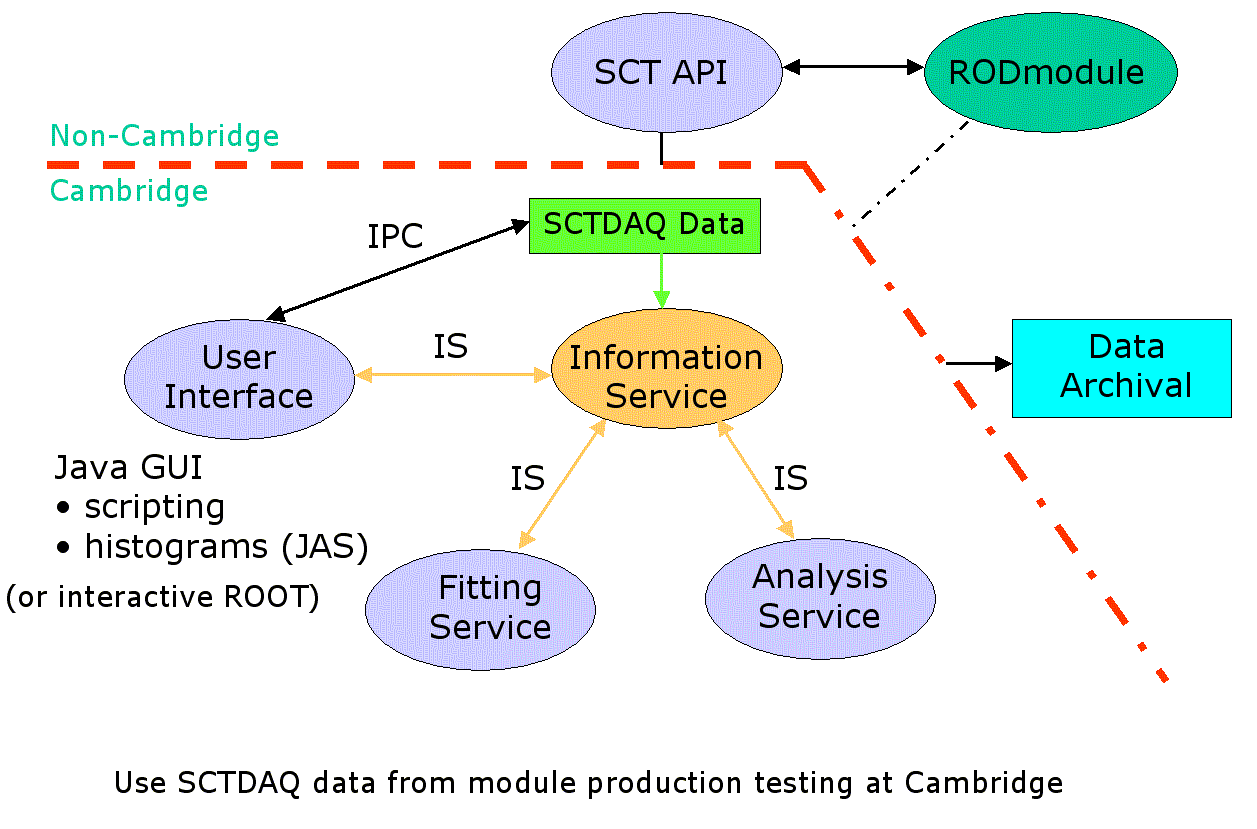 SCT API

RODmodule

Non-Cambridge

Cambridge

IPC

SCTDAQ Data

User Interface

IS

Information Service

Data Archival

Java GUI
• scripting
• histograms (JAS)
(or interactive ROOT)

IS

IS

Fitting Service

Analysis Service

Use SCTDAQ data from module production testing at Cambridge